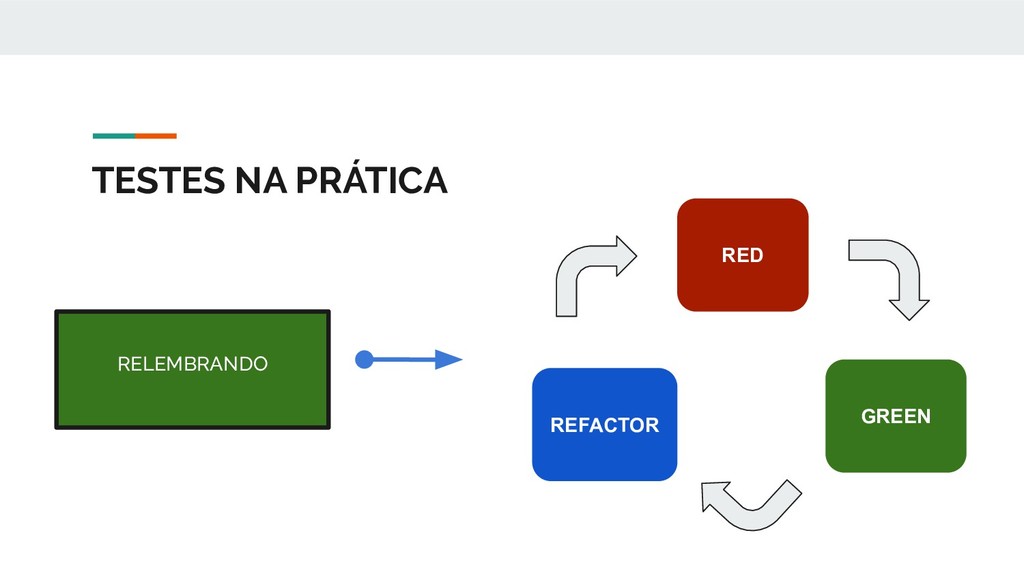 TESTES NA PRÁTICA

RELEMBRANDO

RED

GREEN

REFACTOR